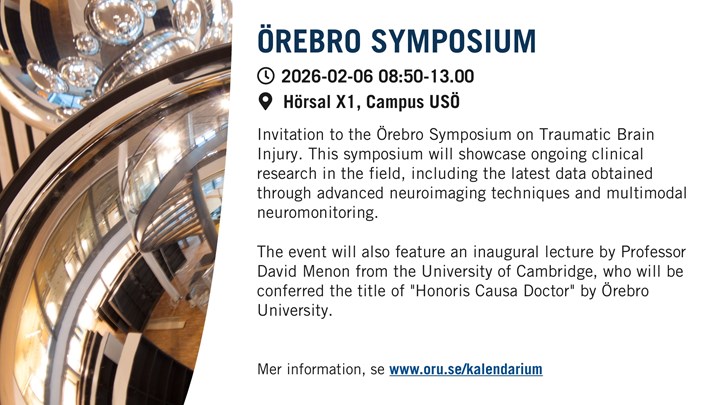 ÖREBRO SYMPOSIUM

2026-02-06 08:50-13.00

Hörsal X1, Campus USÖ

Invitation to the Örebro Symposium on Traumatic Brain Injury. This symposium will showcase ongoing clinical research in the field, including the latest data obtained through advanced neuroimaging techniques and multimodal neuromonitoring.

The event will also feature an inaugural lecture by Professor David Menon from the University of Cambridge, who will be conferred the title of "Honoris Causa Doctor" by Örebro University.

Mer information, se www.oru.se/kalendarium